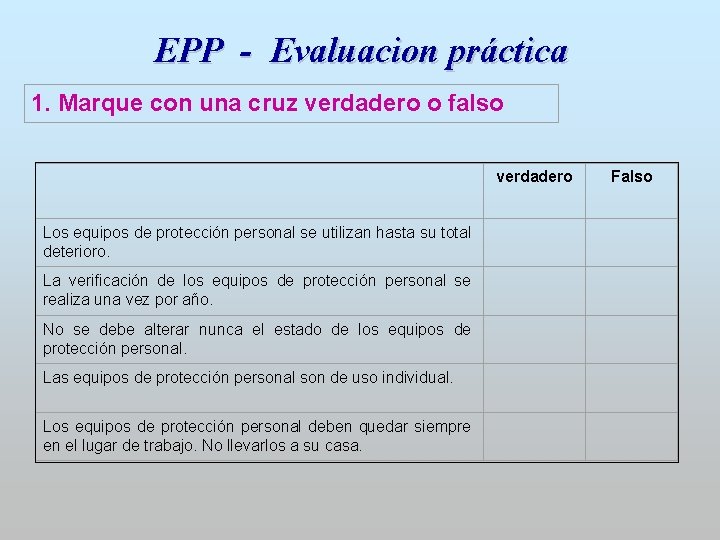 EPP - Evaluacion práctica

1. Marque con una cruz verdadero o falso

| | verdadero | Falso |
|---|---|---|
| Los equipos de protección personal se utilizan hasta su total deterioro. | | |
| La verificación de los equipos de protección personal se realiza una vez por año. | | |
| No se debe alterar nunca el estado de los equipos de protección personal. | | |
| Las equipos de protección personal son de uso individual. | | |
| Los equipos de protección personal deben quedar siempre en el lugar de trabajo. No llevarlos a su casa. | | |